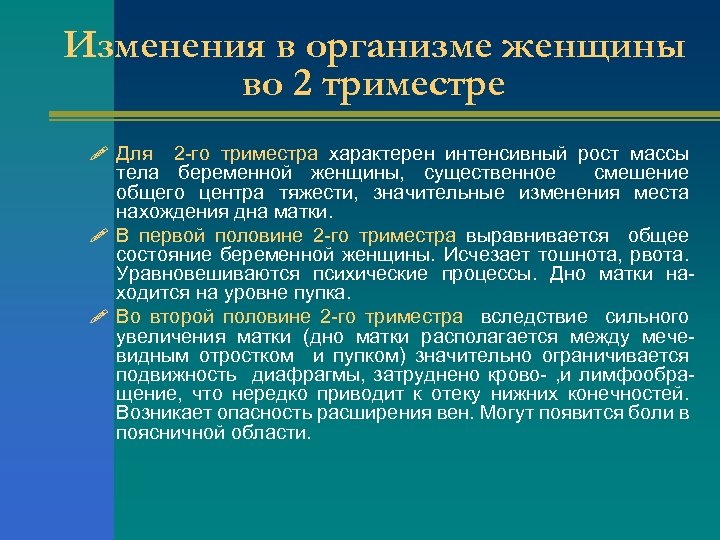 Изменения в организме женщины во 2 триместре

Для 2-го триместра характерен интенсивный рост массы тела беременной женщины, существенное смешение общего центра тяжести, значительные изменения места нахождения дна матки.

В первой половине 2-го триместра выравнивается общее состояние беременной женщины. Исчезает тошнота, рвота. Уравновешиваются психические процессы. Дно матки находится на уровне пупка.

Во второй половине 2-го триместра вследствие сильного увеличения матки (дно матки располагается между мечевидным отростком и пупком) значительно ограничивается подвижность диафрагмы, затруднено крово- ,и лимфообращение, что нередко приводит к отеку нижних конечностей. Возникает опасность расширения вен. Могут появится боли в поясничной области.